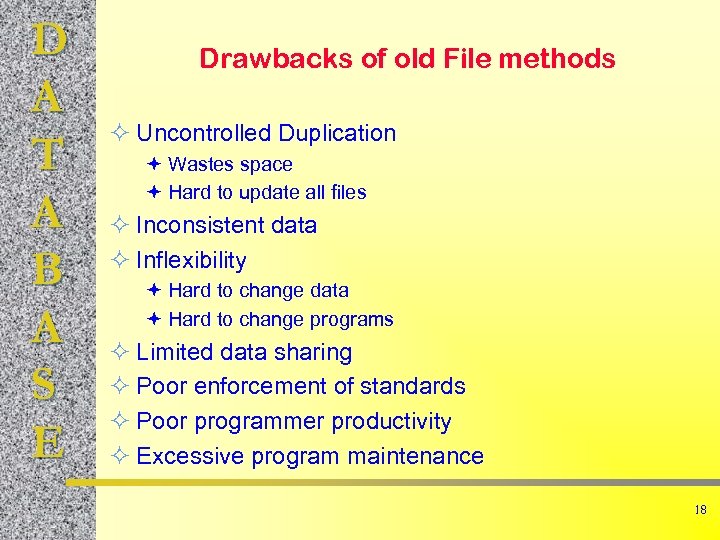 D
A
T
A
B
A
S
E

Drawbacks of old File methods

✧ Uncontrolled Duplication
  ✦ Wastes space
  ✦ Hard to update all files
✧ Inconsistent data
✧ Inflexibility
  ✦ Hard to change data
  ✦ Hard to change programs
✧ Limited data sharing
✧ Poor enforcement of standards
✧ Poor programmer productivity
✧ Excessive program maintenance

18